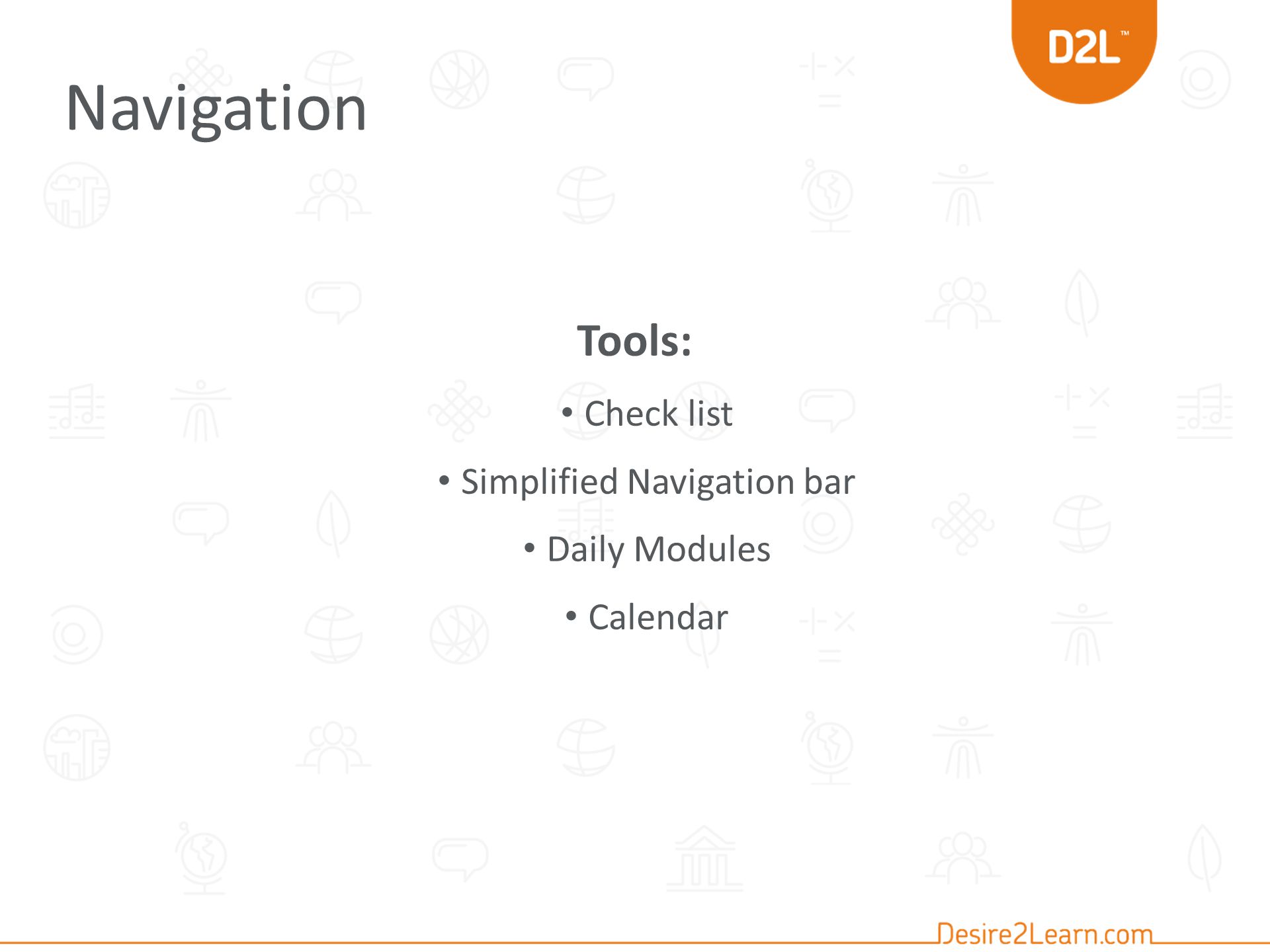 D2L™

Navigation

Tools:

• Check list

• Simplified Navigation bar

• Daily Modules

• Calendar

Desire2Learn.com